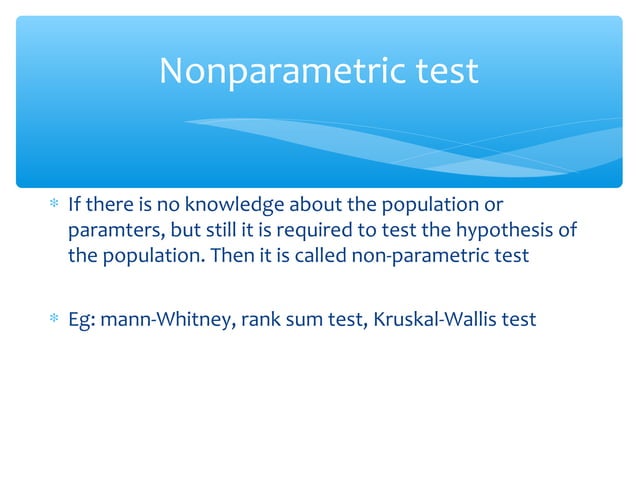 Nonparametric test

* If there is no knowledge about the population or paramters, but still it is required to test the hypothesis of the population. Then it is called non-parametric test

* Eg: mann-Whitney, rank sum test, Kruskal-Wallis test